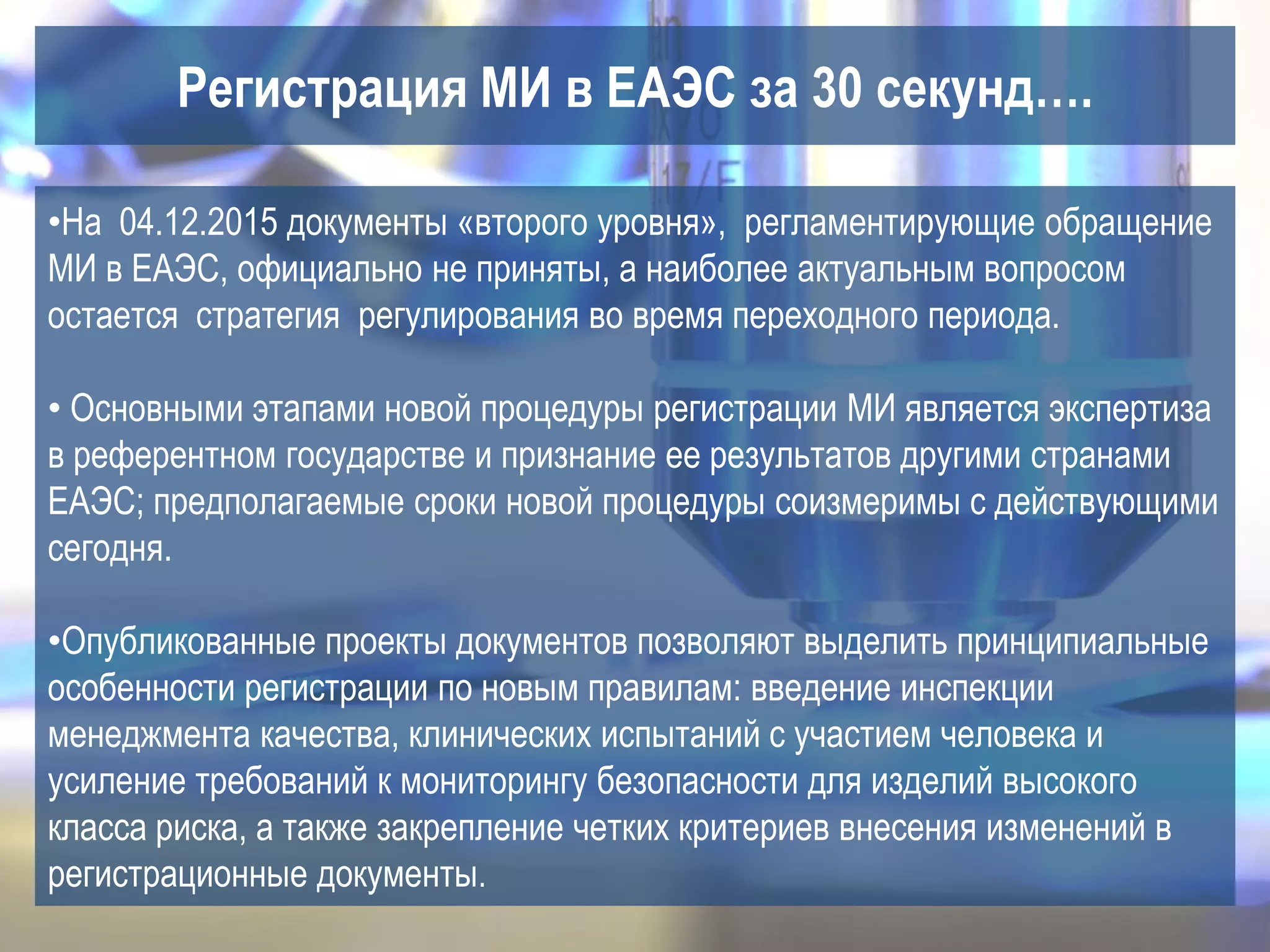 Регистрация МИ в ЕАЭС за 30 секунд….

•На 04.12.2015 документы «второго уровня», регламентирующие обращение МИ в ЕАЭС, официально не приняты, а наиболее актуальным вопросом остается стратегия регулирования во время переходного периода.

• Основными этапами новой процедуры регистрации МИ является экспертиза в референтном государстве и признание ее результатов другими странами ЕАЭС; предполагаемые сроки новой процедуры соизмеримы с действующими сегодня.

•Опубликованные проекты документов позволяют выделить принципиальные особенности регистрации по новым правилам: введение инспекции менеджмента качества, клинических испытаний с участием человека и усиление требований к мониторингу безопасности для изделий высокого класса риска, а также закрепление четких критериев внесения изменений в регистрационные документы.